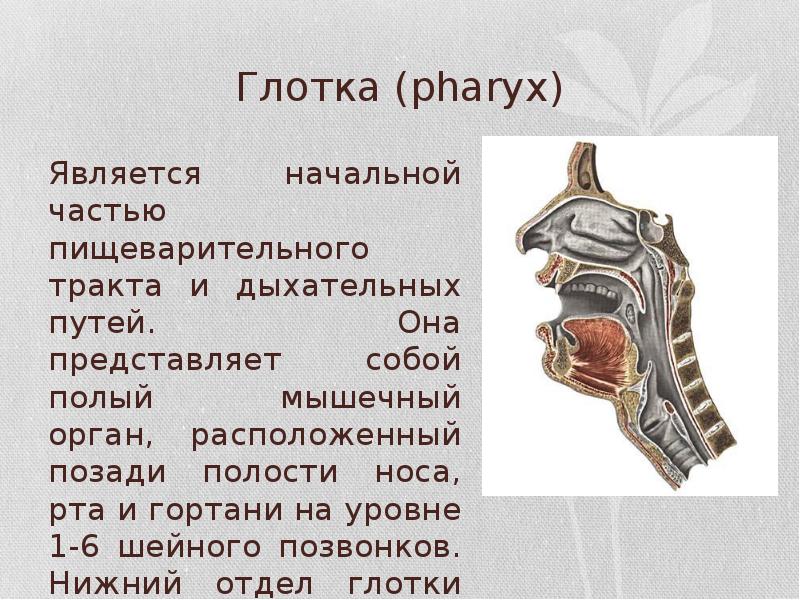 Глотка (pharyx)

Является начальной частью пищеварительного тракта и дыхательных путей. Она представляет собой полый мышечный орган, расположенный позади полости носа, рта и гортани на уровне 1-6 шейного позвонков. Нижний отдел глотки